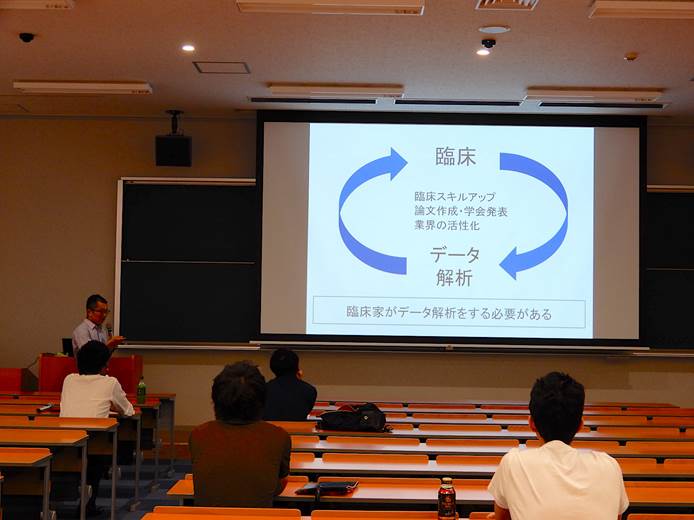 臨床

臨床スキルアップ
論文作成・学会発表
業界の活性化

データ
解析

臨床家がデータ解析をする必要がある